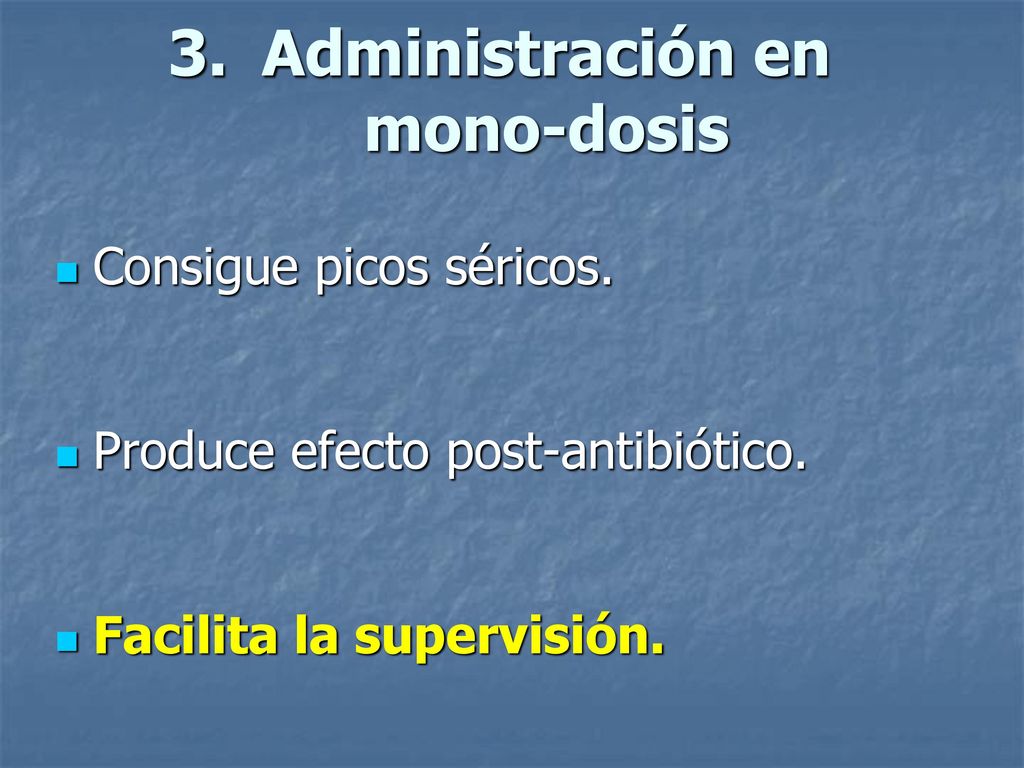 3. Administración en mono-dosis

Consigue picos séricos.

Produce efecto post-antibiótico.

Facilita la supervisión.